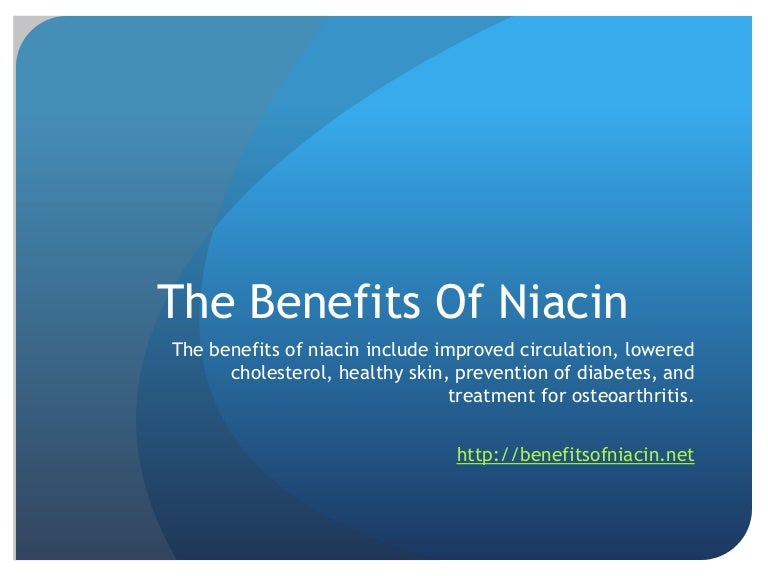 The Benefits Of Niacin

The benefits of niacin include improved circulation, lowered cholesterol, healthy skin, prevention of diabetes, and treatment for osteoarthritis.

http://benefitsofniacin.net